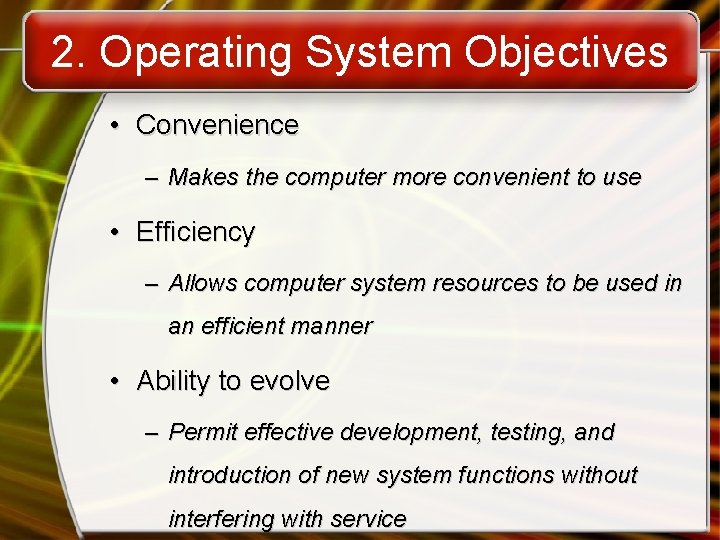 2. Operating System Objectives

• Convenience

– Makes the computer more convenient to use

• Efficiency

– Allows computer system resources to be used in an efficient manner

• Ability to evolve

– Permit effective development, testing, and introduction of new system functions without interfering with service